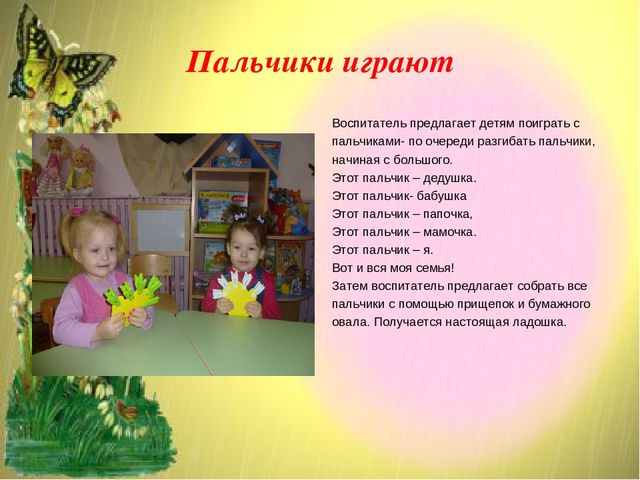 Пальчики играют

Воспитатель предлагает детям поиграть с пальчиками- по очереди разгибать пальчики, начиная с большого.
Этот пальчик – дедушка.
Этот пальчик- бабушка
Этот пальчик – папочка,
Этот пальчик – мамочка.
Этот пальчик – я.
Вот и вся моя семья!
Затем воспитатель предлагает собрать все пальчики с помощью прищепок и бумажного овала. Получается настоящая ладошка.